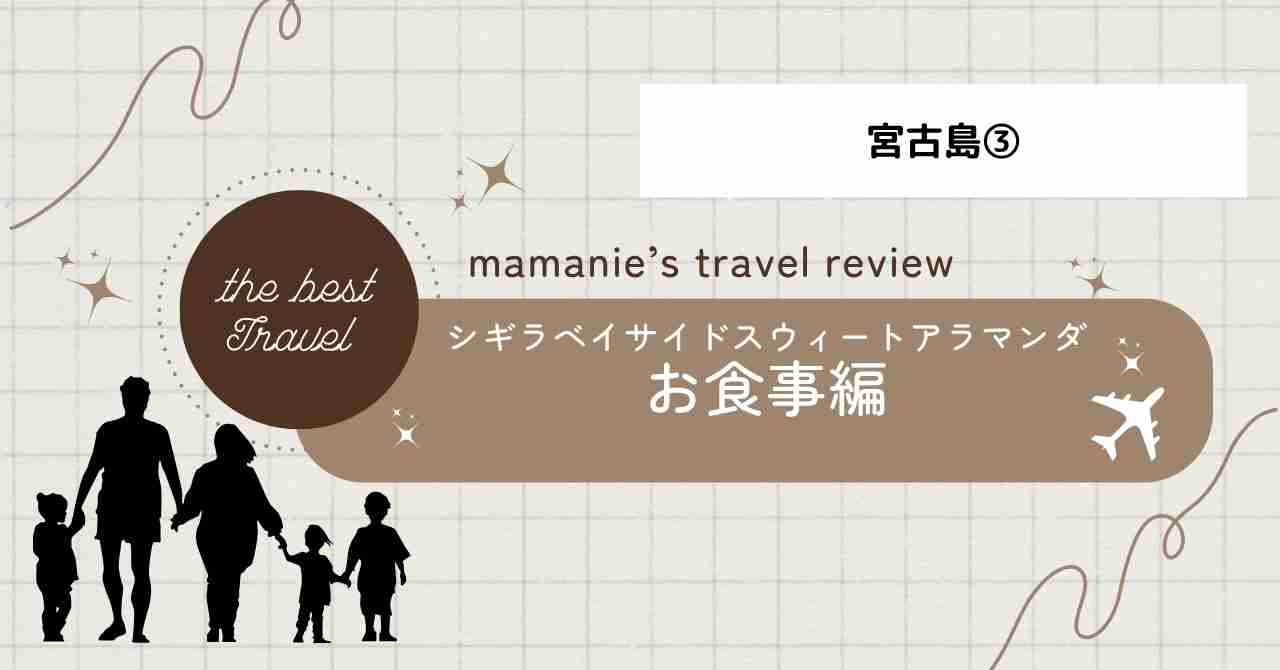 宮古島③

the best Travel

mamanie's travel review

シギラベイサイドスウィートアラマンダ
お食事編